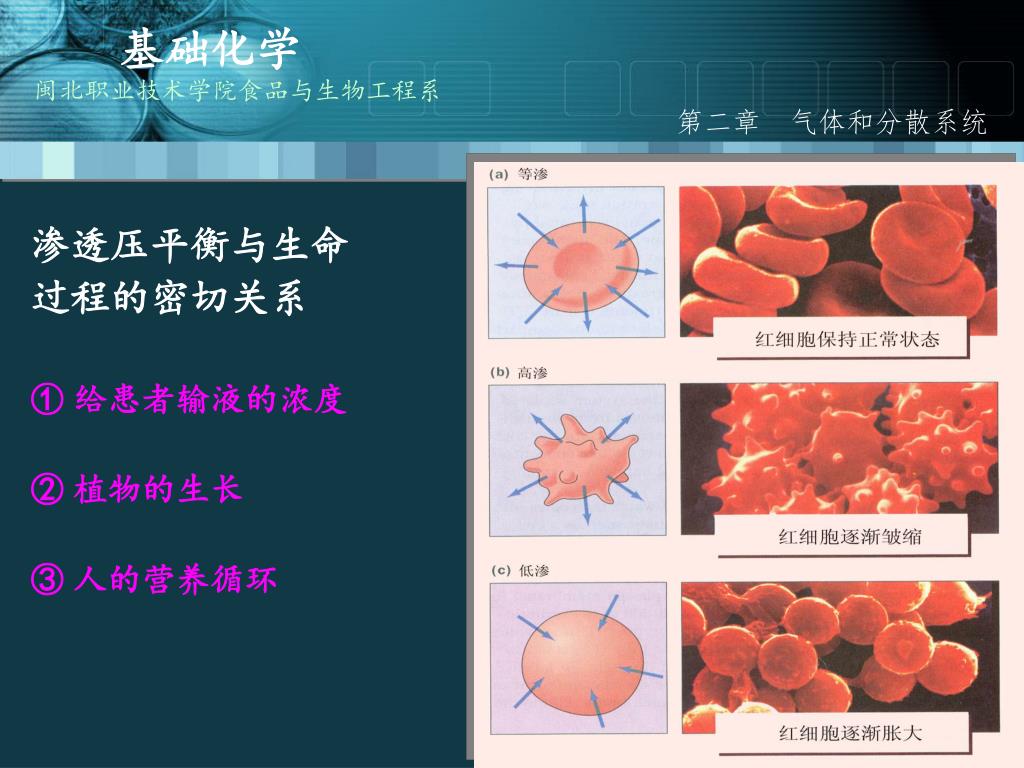 基础化学
闽北职业技术学院食品与生物工程系
第二章　气体和分散系统

渗透压平衡与生命过程的密切关系

① 给患者输液的浓度

② 植物的生长

③ 人的营养循环

(a) 等渗
红细胞保持正常状态
(b) 高渗
红细胞逐渐皱缩
(c) 低渗
红细胞逐渐胀大